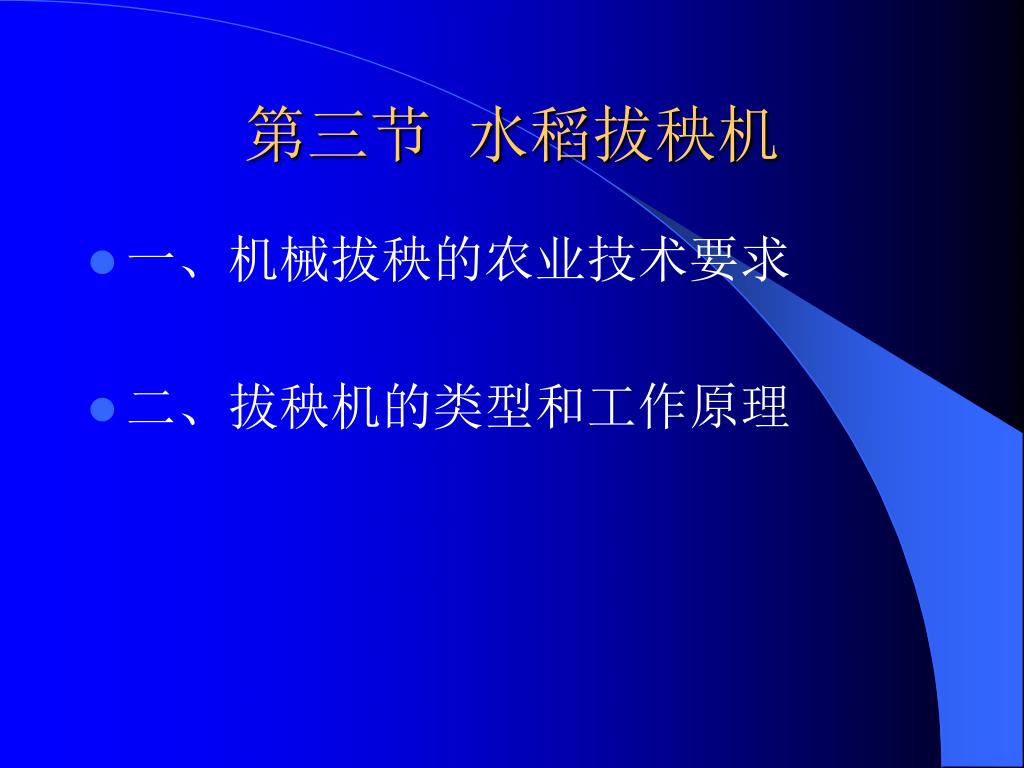 第三节 水稻拔秧机

一、机械拔秧的农业技术要求

二、拔秧机的类型和工作原理